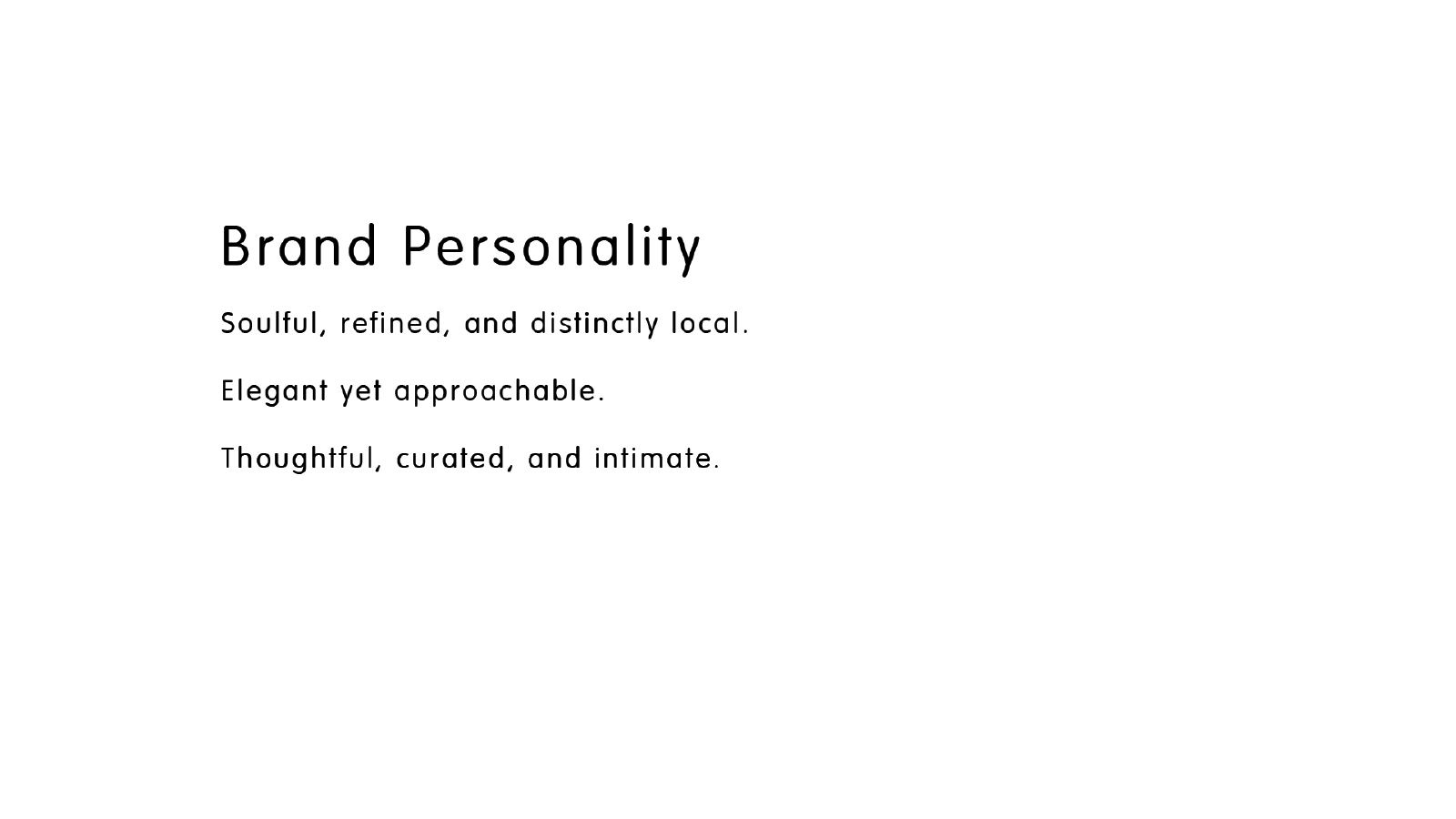 Brand Personality

Soulful, refined, and distinctly local.

Elegant yet approachable.

Thoughtful, curated, and intimate.